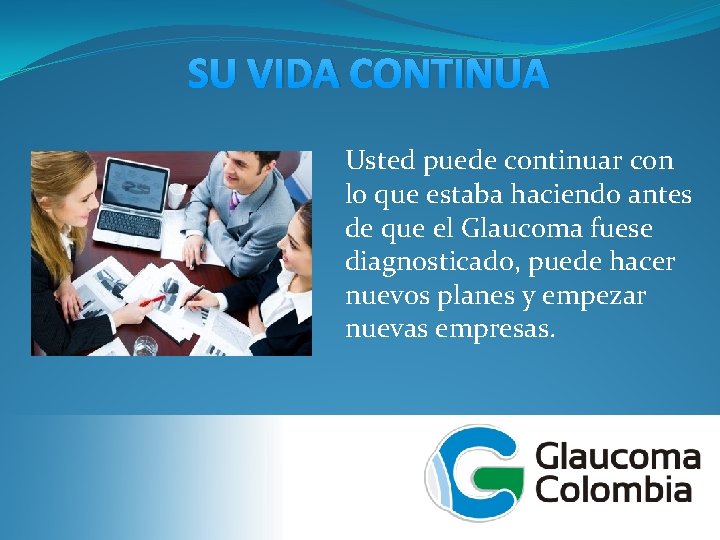 SU VIDA CONTINUA

Usted puede continuar con lo que estaba haciendo antes de que el Glaucoma fuese diagnosticado, puede hacer nuevos planes y empezar nuevas empresas.

Glaucoma Colombia